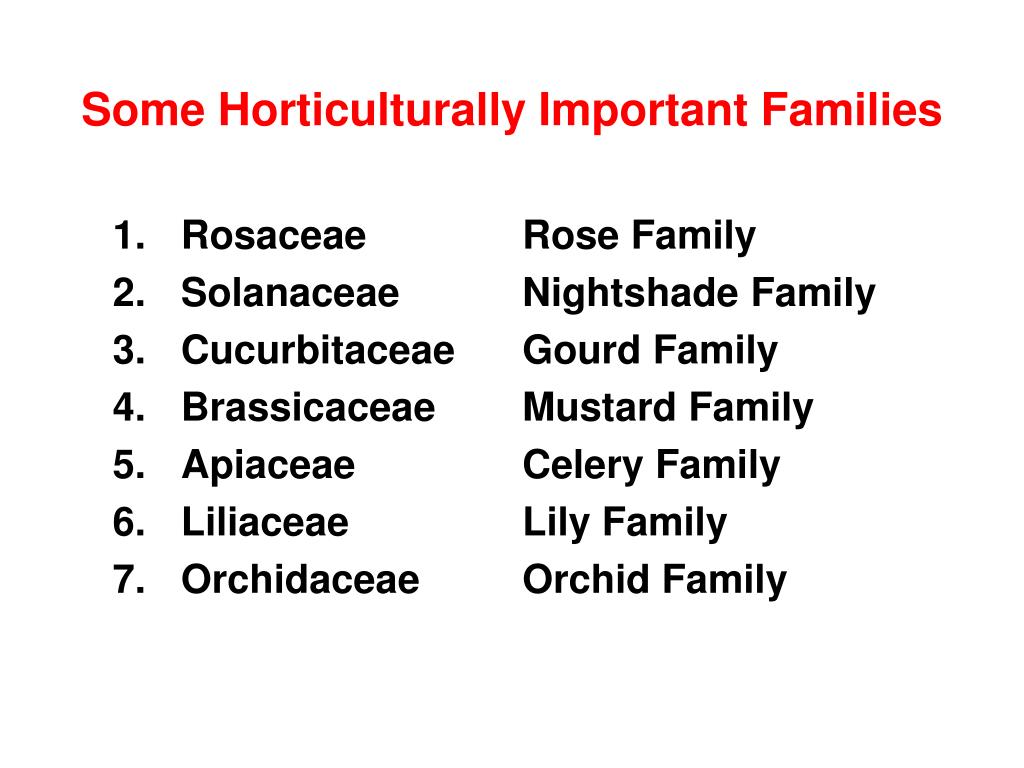 Some Horticulturally Important Families

1. Rosaceae Rose Family
2. Solanaceae Nightshade Family
3. Cucurbitaceae Gourd Family
4. Brassicaceae Mustard Family
5. Apiaceae Celery Family
6. Liliaceae Lily Family
7. Orchidaceae Orchid Family